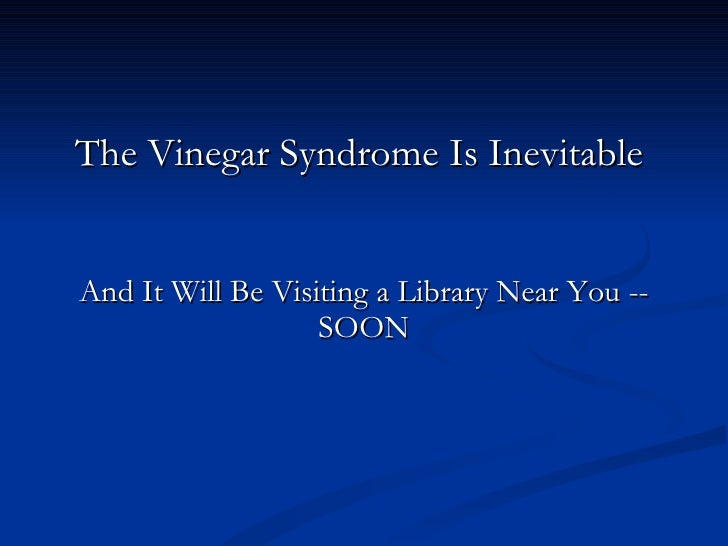 The Vinegar Syndrome Is Inevitable

And It Will Be Visiting a Library Near You -- SOON